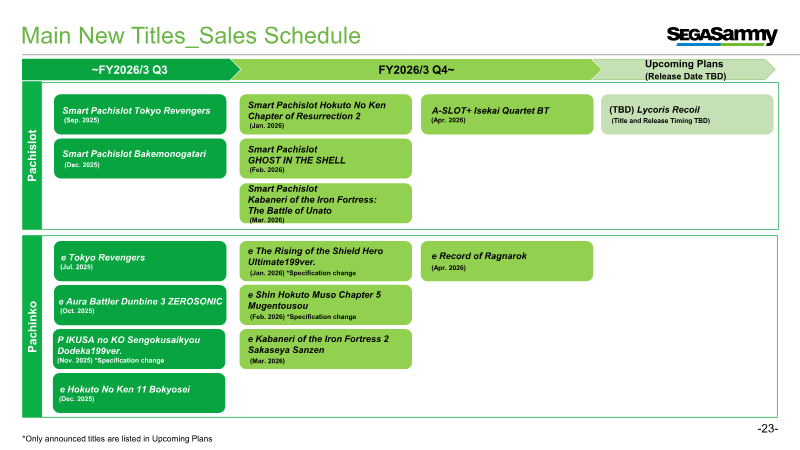 Main New Titles_Sales Schedule

SEGASammy

~FY2026/3 Q3

FY2026/3 Q4~

Upcoming Plans
(Release Date TBD)

Pachislot

Smart Pachislot Tokyo Revengers
(Sep. 2025)

Smart Pachislot Bakemonogatari
(Dec. 2025)

Smart Pachislot Hokuto No Ken Chapter of Resurrection 2
(Jan. 2026)

Smart Pachislot GHOST IN THE SHELL
(Feb. 2026)

Smart Pachislot Kabaneri of the Iron Fortress: The Battle of Unato
(Mar. 2026)

A-SLOT+ Isekai Quartet BT
(Apr. 2026)

(TBD) Lycoris Recoil
(Title and Release Timing TBD)

Pachinko

e Tokyo Revengers
(Jul. 2025)

e Aura Battler Dunbine 3 ZEROSONIC
(Oct. 2025)

P IKUSA no KO Sengokusaikyou Dodeka199ver.
(Nov. 2025) *Specification change

e Hokuto No Ken 11 Bokyosei
(Dec. 2025)

e The Rising of the Shield Hero Ultimate199ver.
(Jan. 2026) *Specification change

e Shin Hokuto Muso Chapter 5 Mugentousou
(Feb. 2026) *Specification change

e Kabaneri of the Iron Fortress 2 Sakaseya Sanzen
(Mar. 2026)

e Record of Ragnarok
(Apr. 2026)

*Only announced titles are listed in Upcoming Plans

-23-